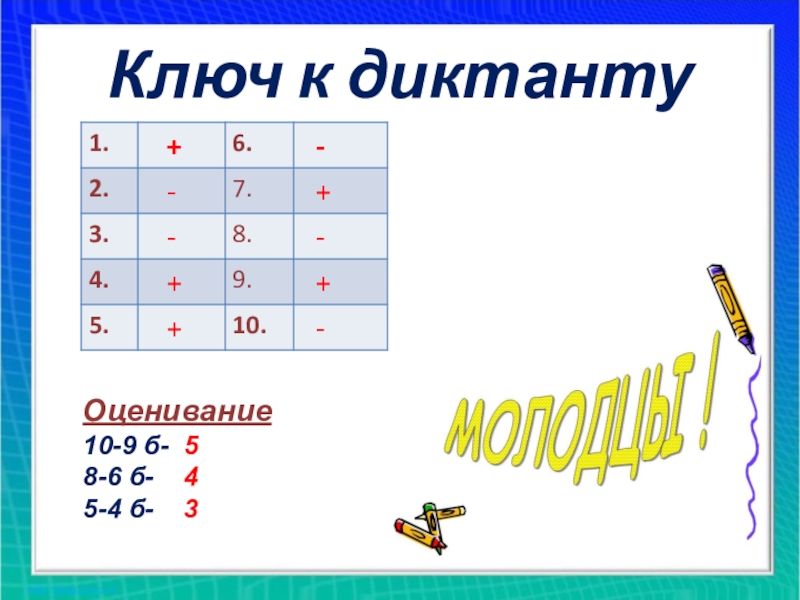 Ключ к диктанту

| 1. | + | 6. | - |
|---|---|---|---|
| 2. | - | 7. | + |
| 3. | - | 8. | - |
| 4. | + | 9. | + |
| 5. | + | 10. | - |

Оценивание
10-9 б- 5
8-6 б- 4
5-4 б- 3

МОЛОДЦЫ !